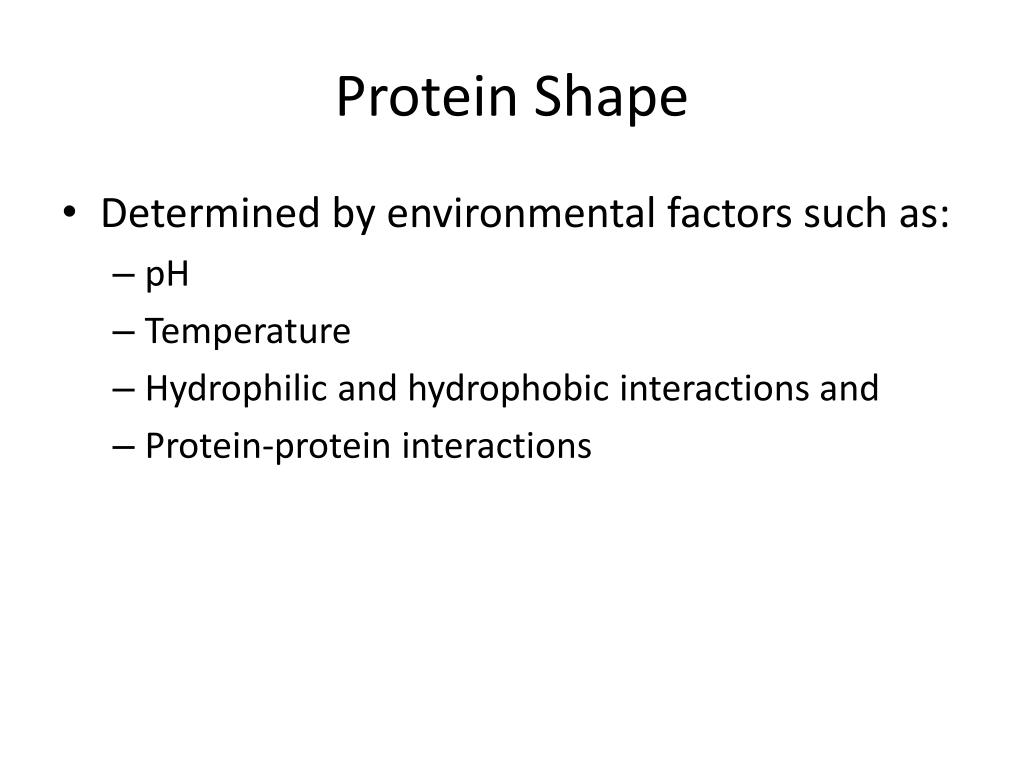 Protein Shape

• Determined by environmental factors such as:
– pH
– Temperature
– Hydrophilic and hydrophobic interactions and
– Protein-protein interactions